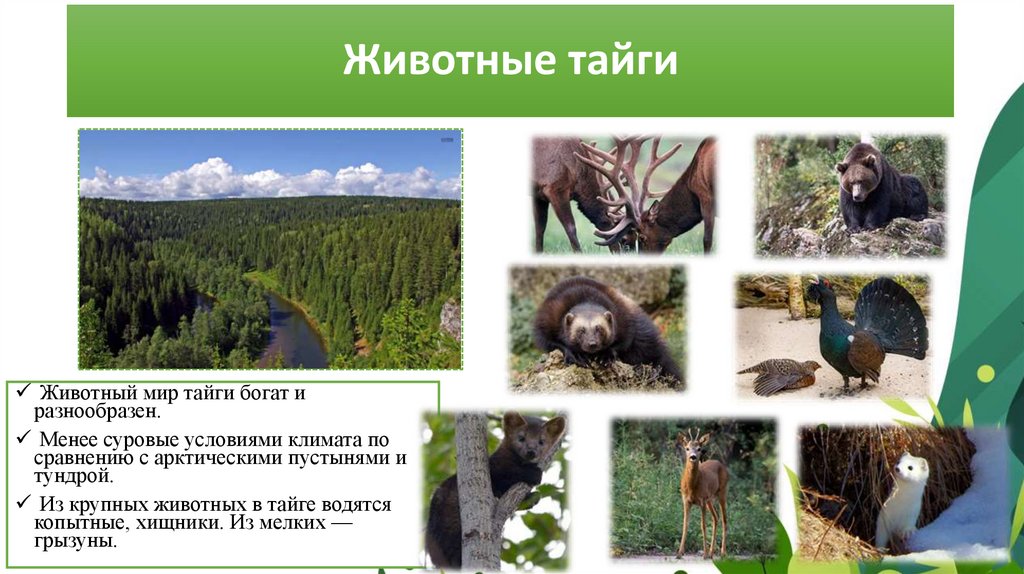 Животные тайги

✓ Животный мир тайги богат и разнообразен.

✓ Менее суровые условиями климата по сравнению с арктическими пустынями и тундрой.

✓ Из крупных животных в тайге водятся копытные, хищники. Из мелких — грызуны.